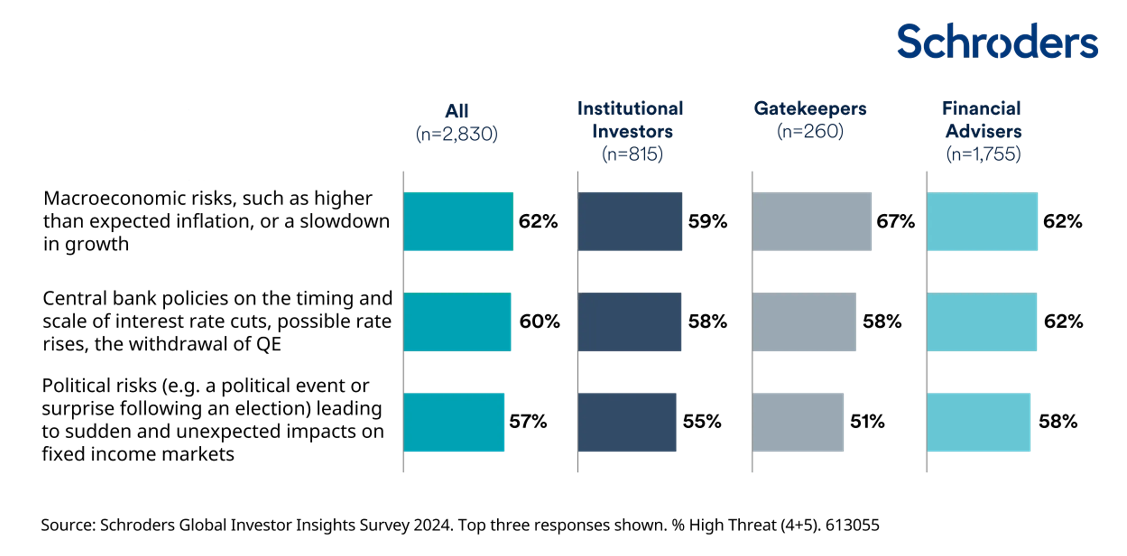 Schroders

| | All (n=2,830) | Institutional Investors (n=815) | Gatekeepers (n=260) | Financial Advisers (n=1,755) |
|---|---|---|---|---|
| Macroeconomic risks, such as higher than expected inflation, or a slowdown in growth | 62% | 59% | 67% | 62% |
| Central bank policies on the timing and scale of interest rate cuts, possible rate rises, the withdrawal of QE | 60% | 58% | 58% | 62% |
| Political risks (e.g. a political event or surprise following an election) leading to sudden and unexpected impacts on fixed income markets | 57% | 55% | 51% | 58% |

Source: Schroders Global Investor Insights Survey 2024. Top three responses shown. % High Threat (4+5). 613055